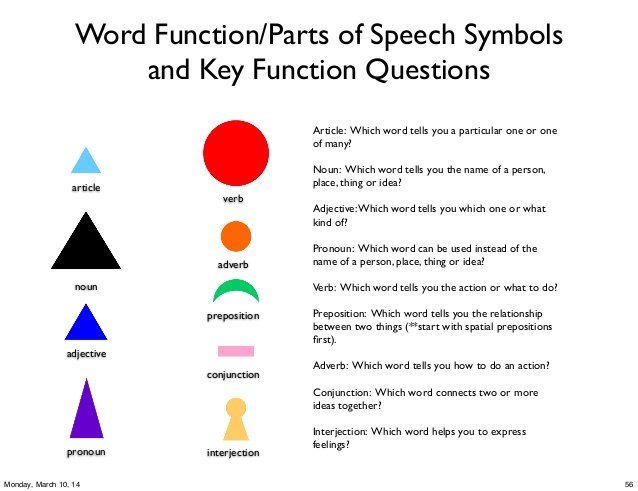 Word Function/Parts of Speech Symbols and Key Function Questions

article

noun

adjective

pronoun

verb

adverb

preposition

conjunction

interjection

Article: Which word tells you a particular one or one of many?

Noun: Which word tells you the name of a person, place, thing or idea?

Adjective: Which word tells you which one or what kind of?

Pronoun: Which word can be used instead of the name of a person, place, thing or idea?

Verb: Which word tells you the action or what to do?

Preposition: Which word tells you the relationship between two things (**start with spatial prepositions first).

Adverb: Which word tells you how to do an action?

Conjunction: Which word connects two or more ideas together?

Interjection: Which word helps you to express feelings?

Monday, March 10, 14

56